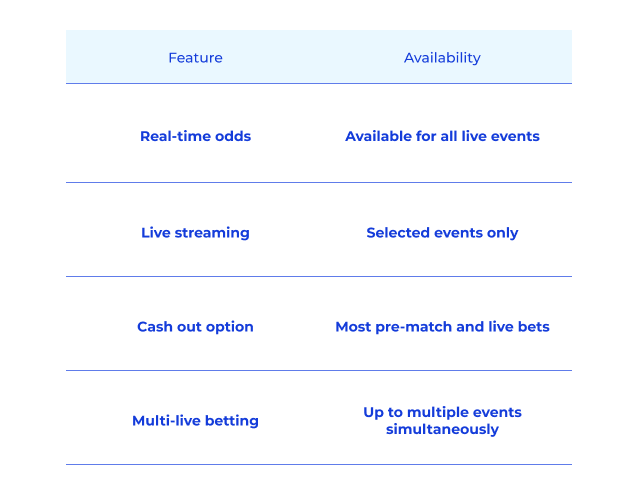 | Feature | Availability |
|---|---|
| Real-time odds | Available for all live events |
| Live streaming | Selected events only |
| Cash out option | Most pre-match and live bets |
| Multi-live betting | Up to multiple events simultaneously |